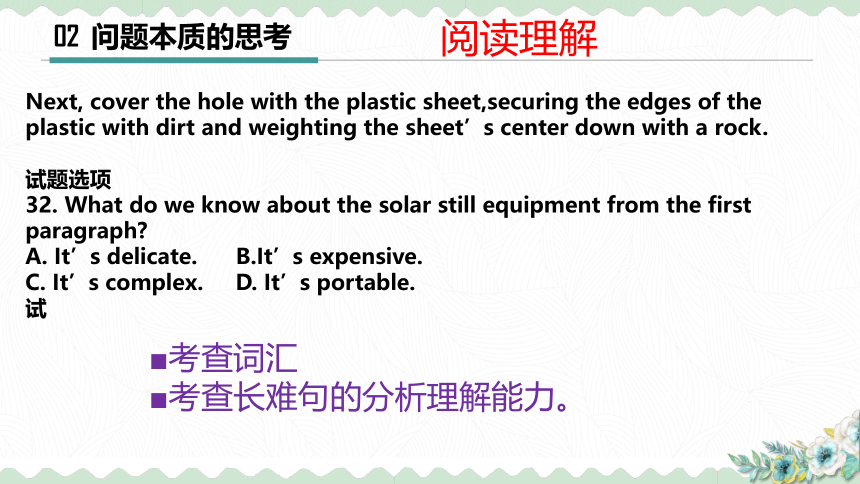 02 问题本质的思考

阅读理解

Next, cover the hole with the plastic sheet,securing the edges of the plastic with dirt and weighting the sheet’s center down with a rock.

试题选项
32. What do we know about the solar still equipment from the first paragraph?
A. It’s delicate.
B.It’s expensive.
C. It’s complex.
D. It’s portable.
试

■考查词汇
■考查长难句的分析理解能力。